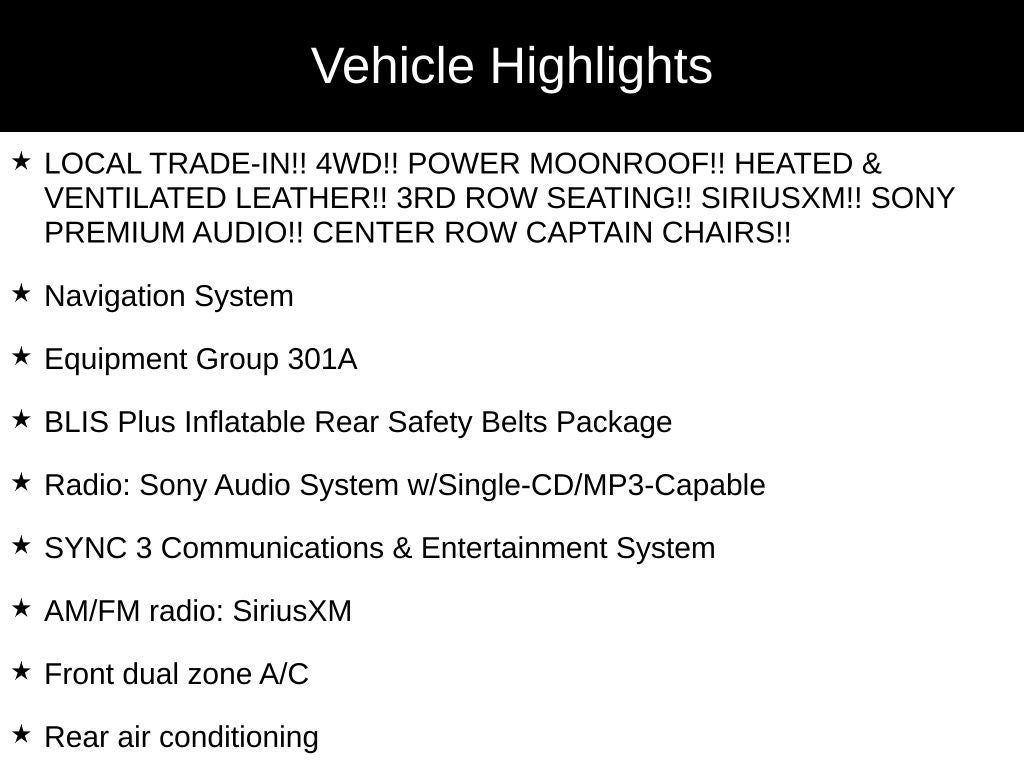 Vehicle Highlights

★ LOCAL TRADE-IN!! 4WD!! POWER MOONROOF!! HEATED & VENTILATED LEATHER!! 3RD ROW SEATING!! SIRIUSXM!! SONY PREMIUM AUDIO!! CENTER ROW CAPTAIN CHAIRS!!

★ Navigation System

★ Equipment Group 301A

★ BLIS Plus Inflatable Rear Safety Belts Package

★ Radio: Sony Audio System w/Single-CD/MP3-Capable

★ SYNC 3 Communications & Entertainment System

★ AM/FM radio: SiriusXM

★ Front dual zone A/C

★ Rear air conditioning